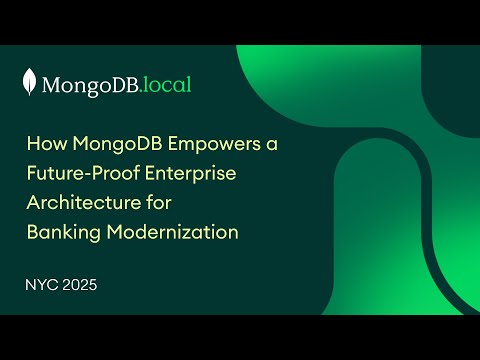 MongoDB.local

How MongoDB Empowers a Future-Proof Enterprise Architecture for Banking Modernization

NYC 2025